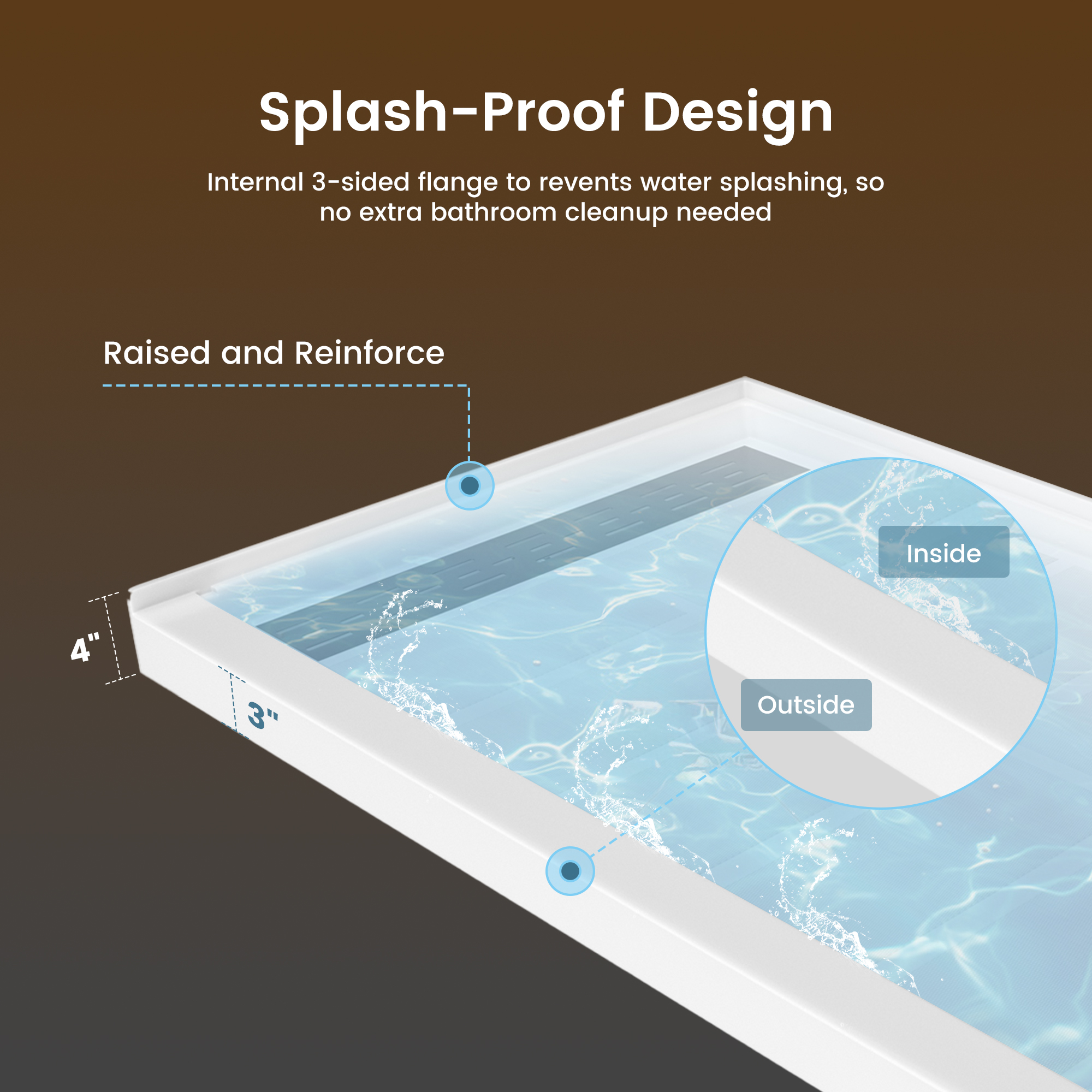 Splash-Proof Design

Internal 3-sided flange to revents water splashing, so no extra bathroom cleanup needed

Raised and Reinforce

Inside

Outside

4"

3"